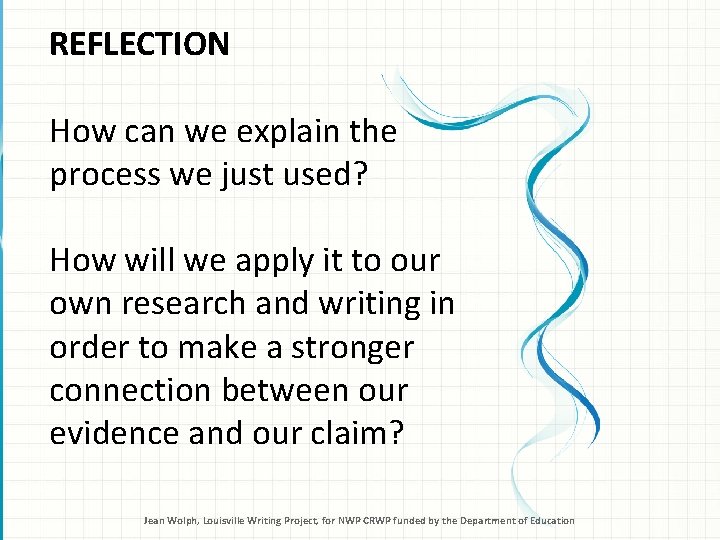 REFLECTION

How can we explain the process we just used?

How will we apply it to our own research and writing in order to make a stronger connection between our evidence and our claim?

Jean Wolph, Louisville Writing Project, for NWP CRWP funded by the Department of Education